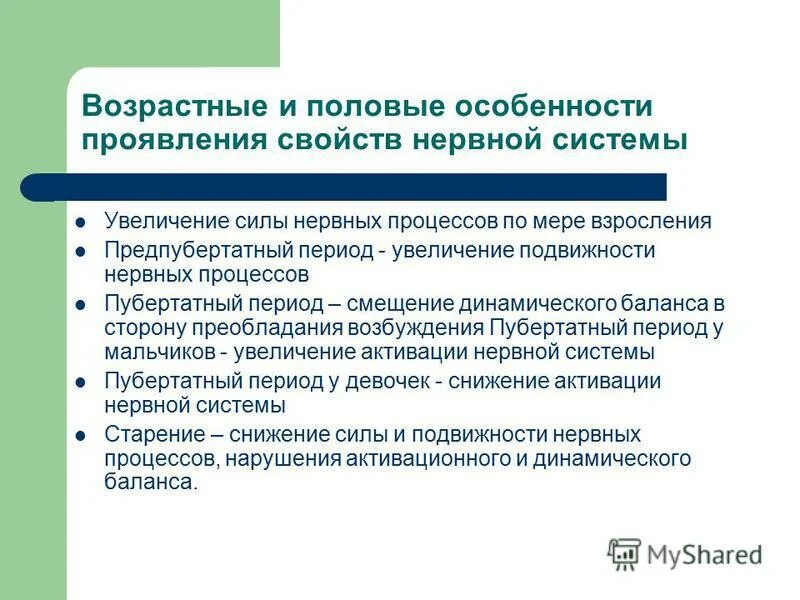 Возрастные и половые особенности проявления свойств нервной системы

- Увеличение силы нервных процессов по мере взросления
- Предпубертатный период - увеличение подвижности нервных процессов
- Пубертатный период – смещение динамического баланса в сторону преобладания возбуждения Пубертатный период у мальчиков - увеличение активации нервной системы
- Пубертатный период у девочек - снижение активации нервной системы
- Старение – снижение силы и подвижности нервных процессов, нарушения активационного и динамического баланса.

MyShared